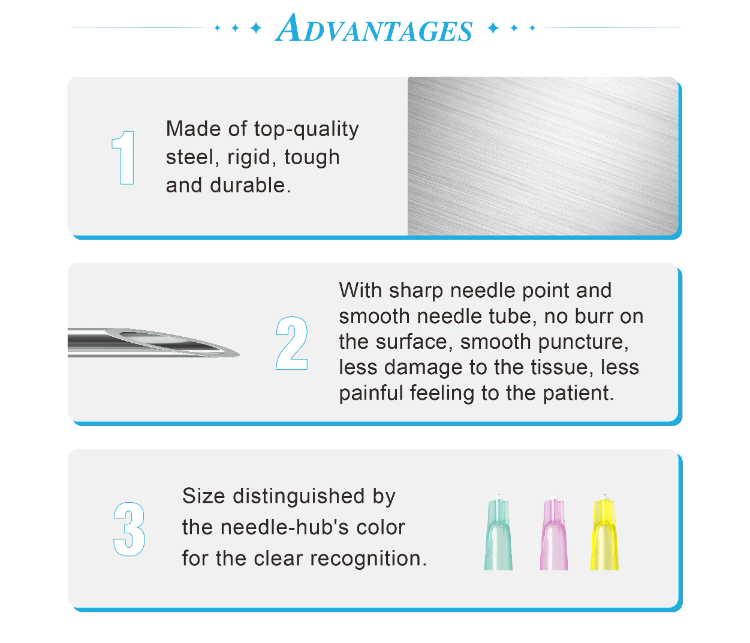 ADVANTAGES

1

Made of top-quality steel, rigid, tough and durable.

2

With sharp needle point and smooth needle tube, no burr on the surface, smooth puncture, less damage to the tissue, less painful feeling to the patient.

3

Size distinguished by the needle-hub's color for the clear recognition.